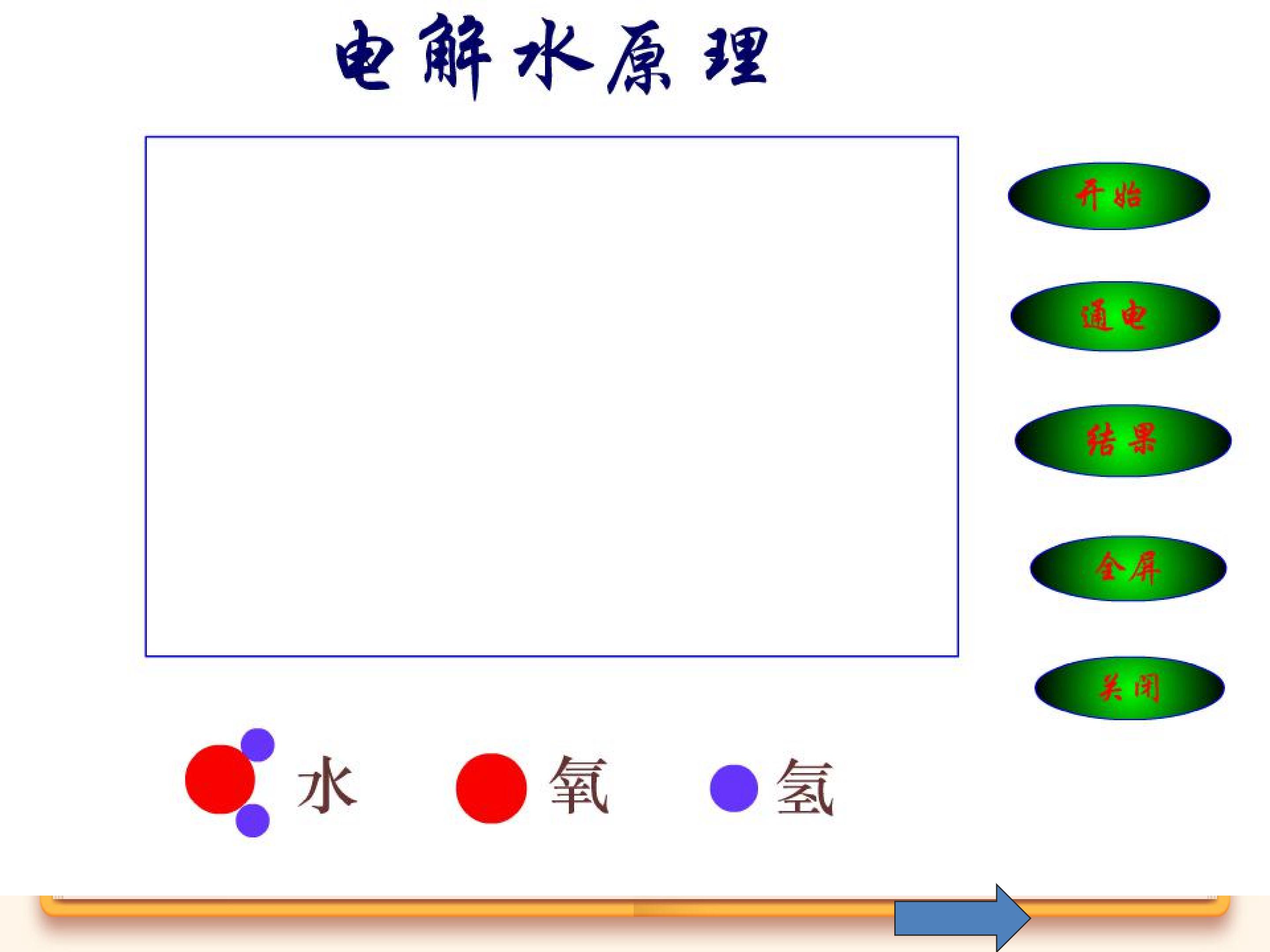 电解水原理

开始

通电

结果

全屏

关闭

水 氧 氢